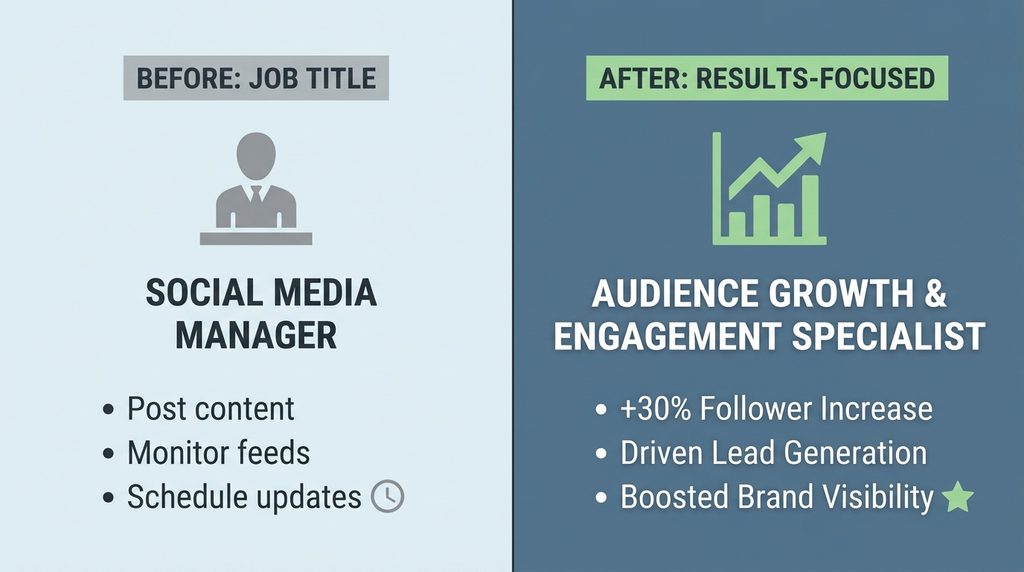 BEFORE: JOB TITLE

SOCIAL MEDIA MANAGER

• Post content
• Monitor feeds
• Schedule updates

AFTER: RESULTS-FOCUSED

AUDIENCE GROWTH & ENGAGEMENT SPECIALIST

• +30% Follower Increase
• Driven Lead Generation
• Boosted Brand Visibility